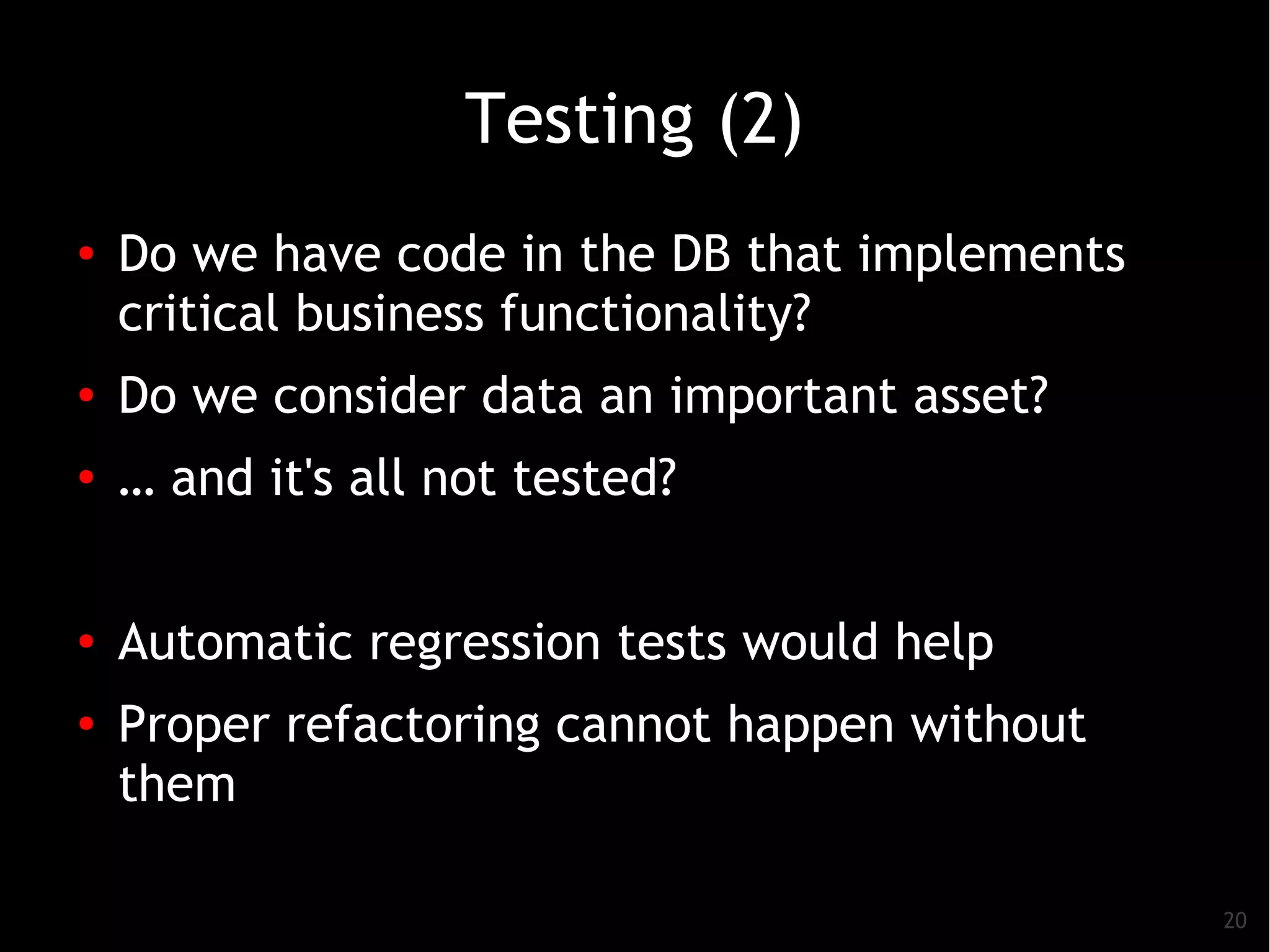 Testing (2)

• Do we have code in the DB that implements critical business functionality?
• Do we consider data an important asset?
• … and it's all not tested?

• Automatic regression tests would help
• Proper refactoring cannot happen without them

20